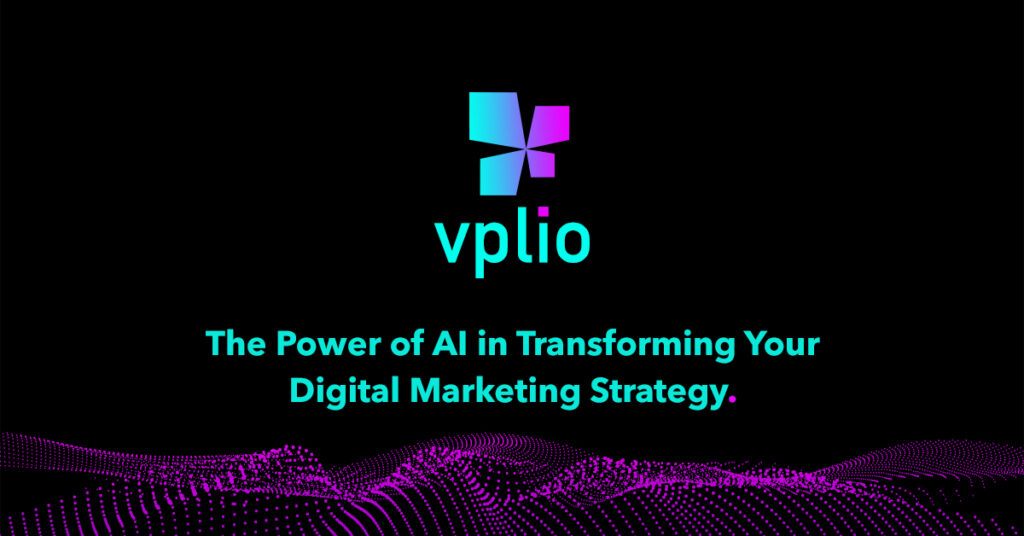 vplio

The Power of AI in Transforming Your Digital Marketing Strategy.